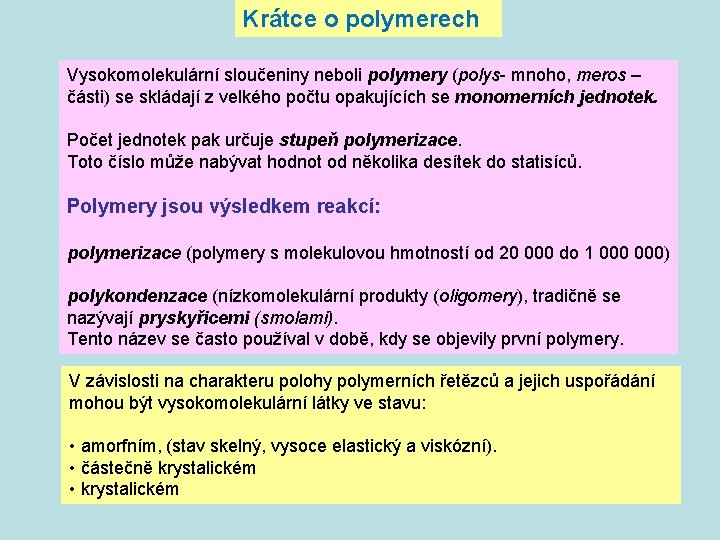 Krátce o polymerech

Vysokomolekulární sloučeniny neboli polymery (polys- mnoho, meros – části) se skládají z velkého počtu opakujících se monomerních jednotek.

Počet jednotek pak určuje stupeň polymerizace.
Toto číslo může nabývat hodnot od několika desítek do statisíců.

Polymery jsou výsledkem reakcí:

polymerizace (polymery s molekulovou hmotností od 20 000 do 1 000 000)

polykondenzace (nízkomolekulární produkty (oligomery), tradičně se nazývají pryskyřicemi (smolami).
Tento název se často používal v době, kdy se objevily první polymery.

V závislosti na charakteru polohy polymerních řetězců a jejich uspořádání mohou být vysokomolekulární látky ve stavu:

• amorfním, (stav skelný, vysoce elastický a viskózní).
• částečně krystalickém
• krystalickém